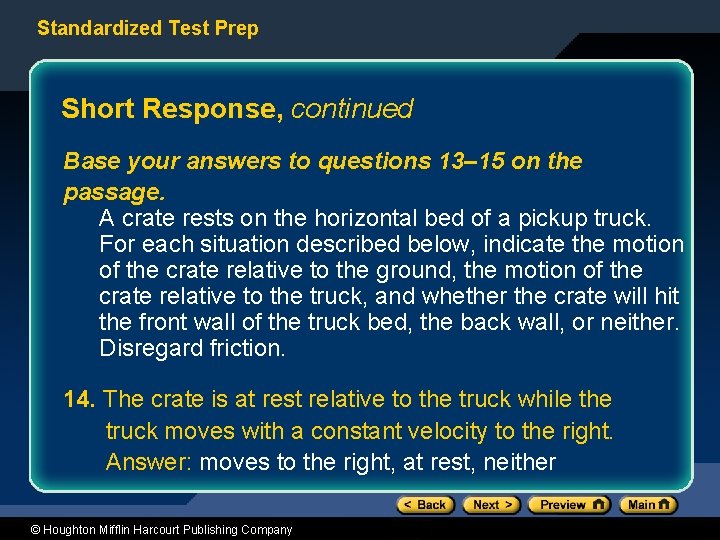 Standardized Test Prep

Short Response, continued

Base your answers to questions 13–15 on the passage.

A crate rests on the horizontal bed of a pickup truck. For each situation described below, indicate the motion of the crate relative to the ground, the motion of the crate relative to the truck, and whether the crate will hit the front wall of the truck bed, the back wall, or neither. Disregard friction.

14. The crate is at rest relative to the truck while the truck moves with a constant velocity to the right.
Answer: moves to the right, at rest, neither

< Back Next > Preview Main

© Houghton Mifflin Harcourt Publishing Company